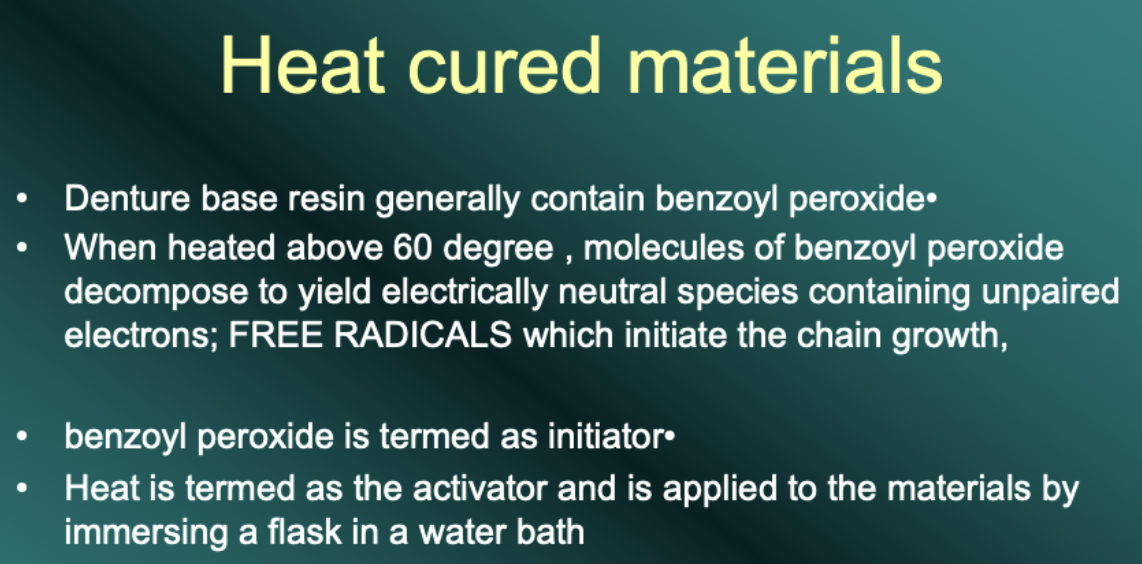 Heat cured materials

• Denture base resin generally contain benzoyl peroxide•
• When heated above 60 degree , molecules of benzoyl peroxide decompose to yield electrically neutral species containing unpaired electrons; FREE RADICALS which initiate the chain growth,

• benzoyl peroxide is termed as initiator•
• Heat is termed as the activator and is applied to the materials by immersing a flask in a water bath